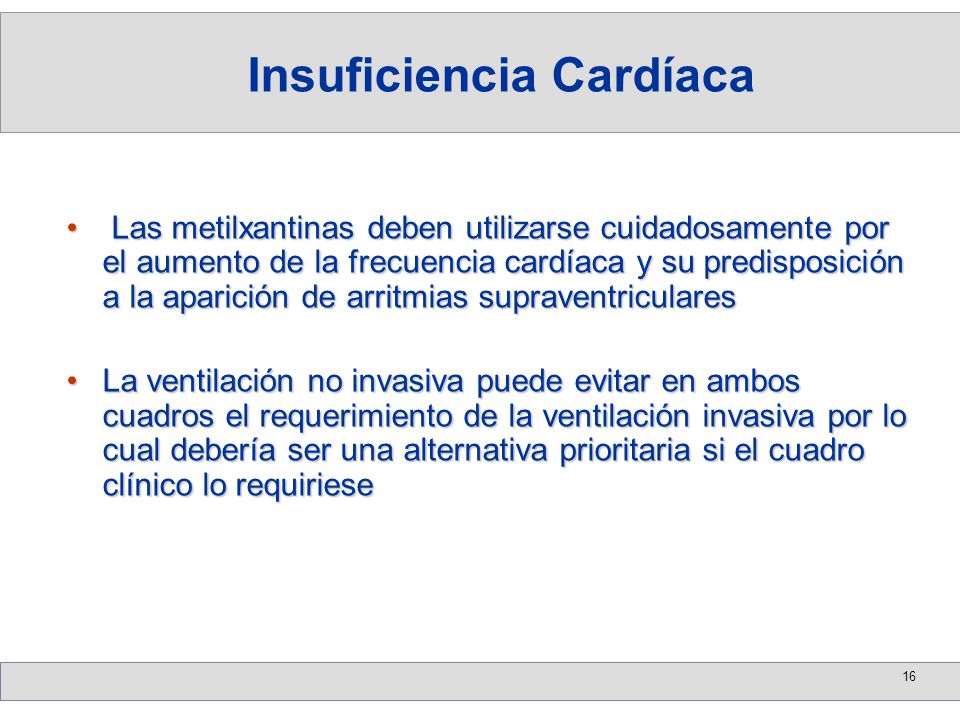 Insuficiencia Cardíaca

• Las metilxantinas deben utilizarse cuidadosamente por el aumento de la frecuencia cardíaca y su predisposición a la aparición de arritmias supraventriculares

• La ventilación no invasiva puede evitar en ambos cuadros el requerimiento de la ventilación invasiva por lo cual debería ser una alternativa prioritaria si el cuadro clínico lo requiriese

16